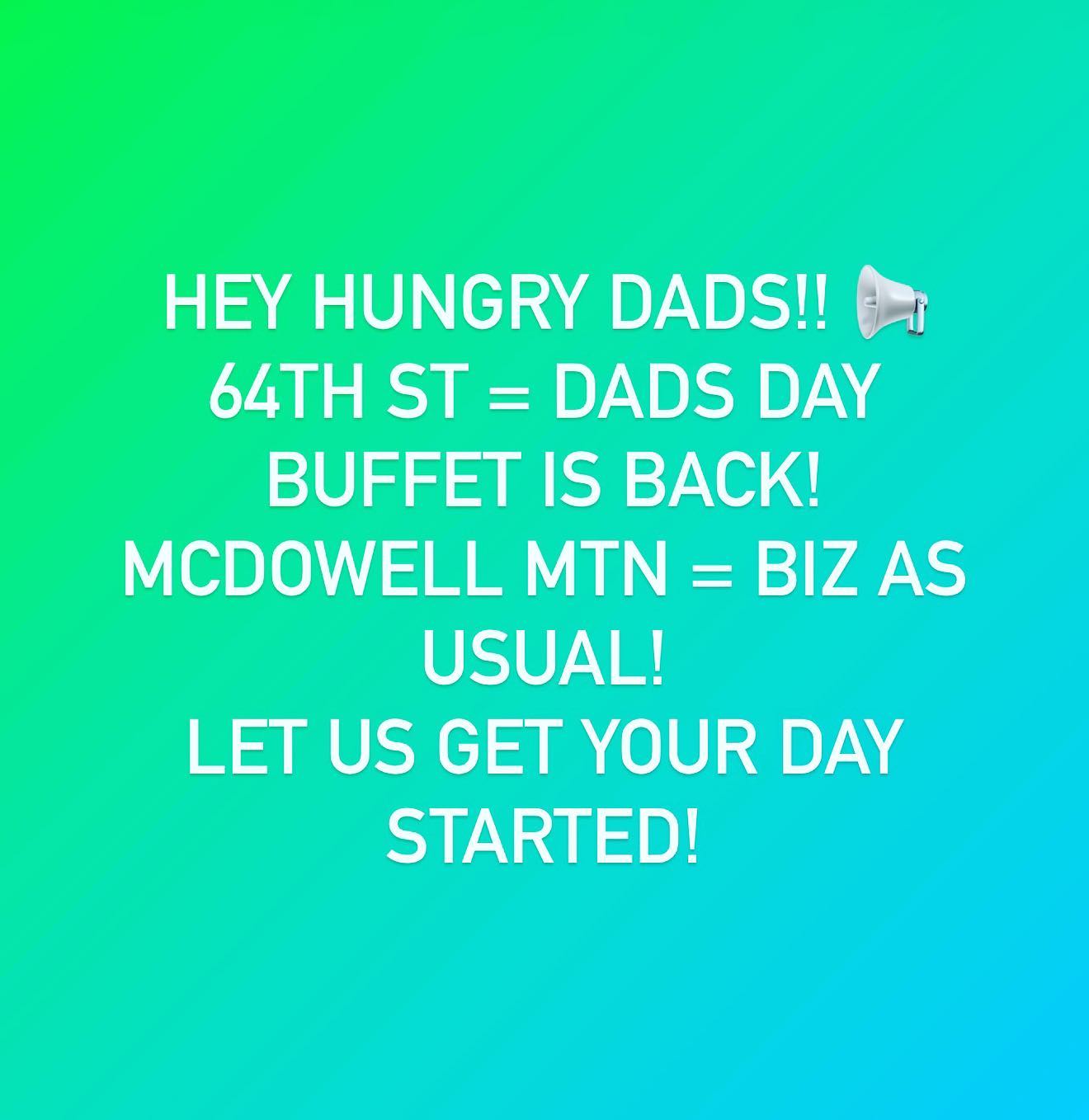 HEY HUNGRY DADS!! 📢
64TH ST = DADS DAY BUFFET IS BACK!
MCDOWELL MTN = BIZ AS USUAL!
LET US GET YOUR DAY STARTED!